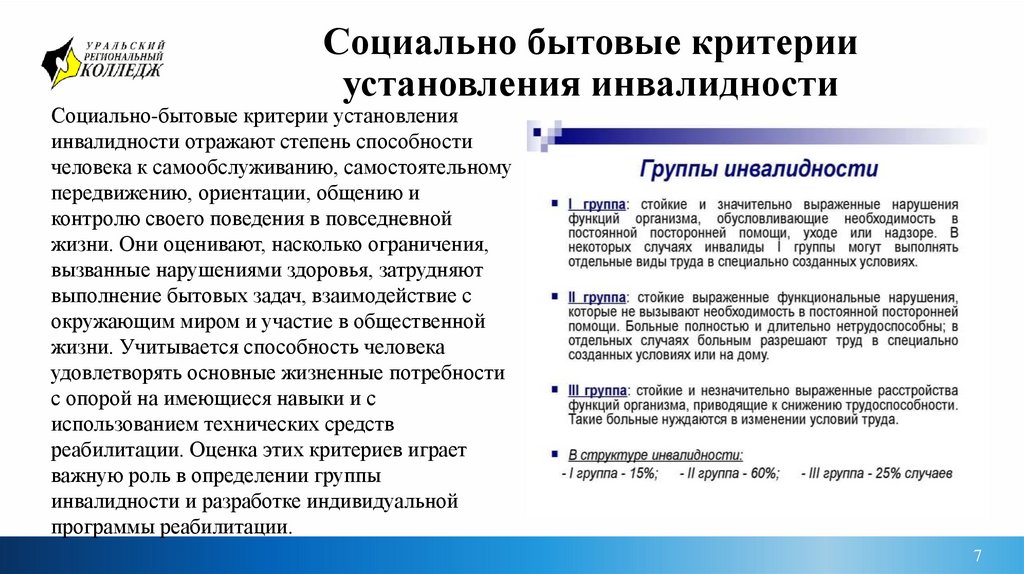 УРАЛЬСКИЙ РЕГИОНАЛЬНЫЙ КОЛЛЕДЖ

Социально бытовые критерии установления инвалидности

Социально-бытовые критерии установления инвалидности отражают степень способности человека к самообслуживанию, самостоятельному передвижению, ориентации, общению и контролю своего поведения в повседневной жизни. Они оценивают, насколько ограничения, вызванные нарушениями здоровья, затрудняют выполнение бытовых задач, взаимодействие с окружающим миром и участие в общественной жизни. Учитывается способность человека удовлетворять основные жизненные потребности с опорой на имеющиеся навыки и с использованием технических средств реабилитации. Оценка этих критериев играет важную роль в определении группы инвалидности и разработке индивидуальной программы реабилитации.

Группы инвалидности

I группа: стойкие и значительно выраженные нарушения функций организма, обусловливающие необходимость в постоянной посторонней помощи, уходе или надзоре. В некоторых случаях инвалиды I группы могут выполнять отдельные виды труда в специально созданных условиях.

II группа: стойкие выраженные функциональные нарушения, которые не вызывают необходимость в постоянной посторонней помощи. Больные полностью и длительно нетрудоспособны; в отдельных случаях больным разрешают труд в специально созданных условиях или на дому.

III группа: стойкие и незначительно выраженные расстройства функций организма, приводящие к снижению трудоспособности. Такие больные нуждаются в изменении условий труда.

В структуре инвалидности:
- I группа - 15%; - II группа - 60%; - III группа - 25% случаев

7